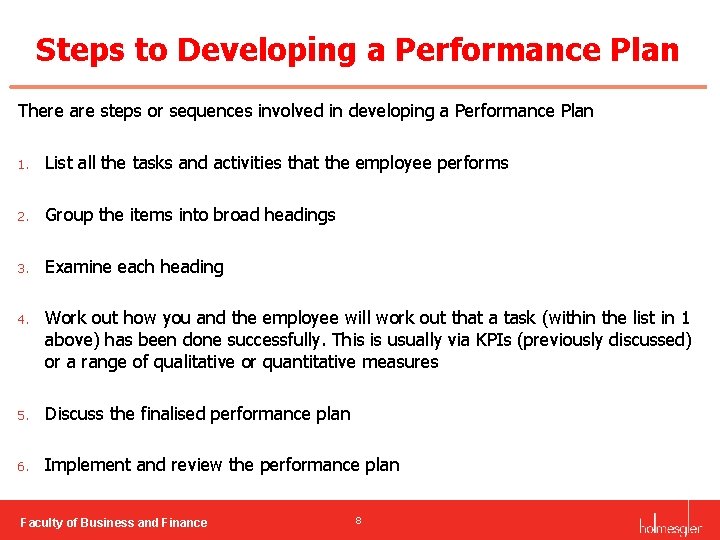 Steps to Developing a Performance Plan

There are steps or sequences involved in developing a Performance Plan

1. List all the tasks and activities that the employee performs

2. Group the items into broad headings

3. Examine each heading

4. Work out how you and the employee will work out that a task (within the list in 1 above) has been done successfully. This is usually via KPIs (previously discussed) or a range of qualitative or quantitative measures

5. Discuss the finalised performance plan

6. Implement and review the performance plan

Faculty of Business and Finance

8

holmesglen